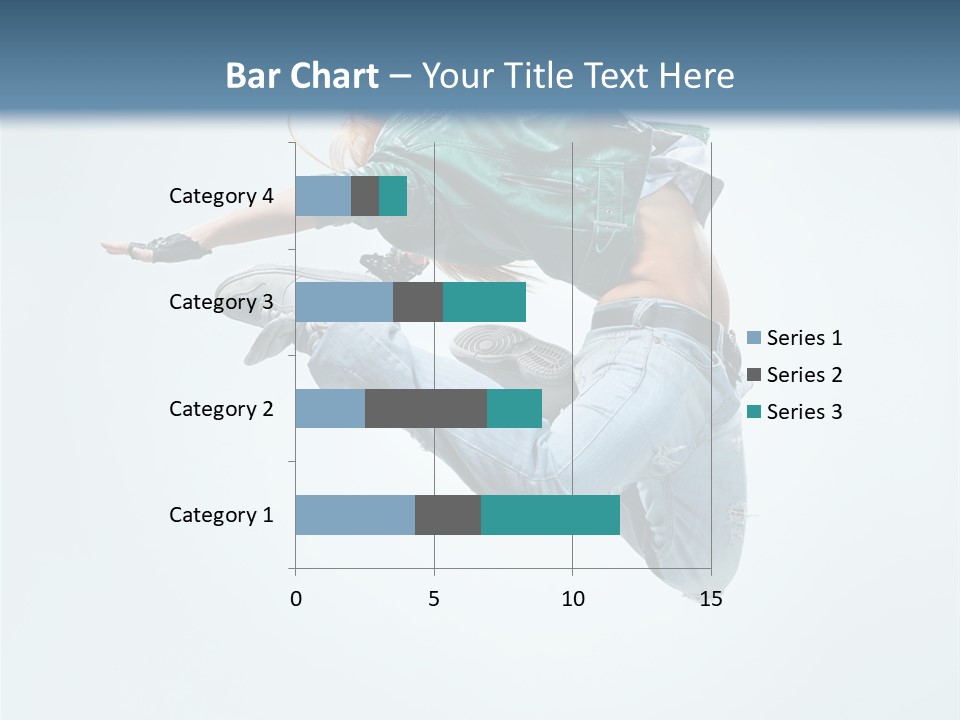 Bar Chart – Your Title Text Here

Category 4
Category 3
Category 2
Category 1

0
5
10
15

Series 1
Series 2
Series 3